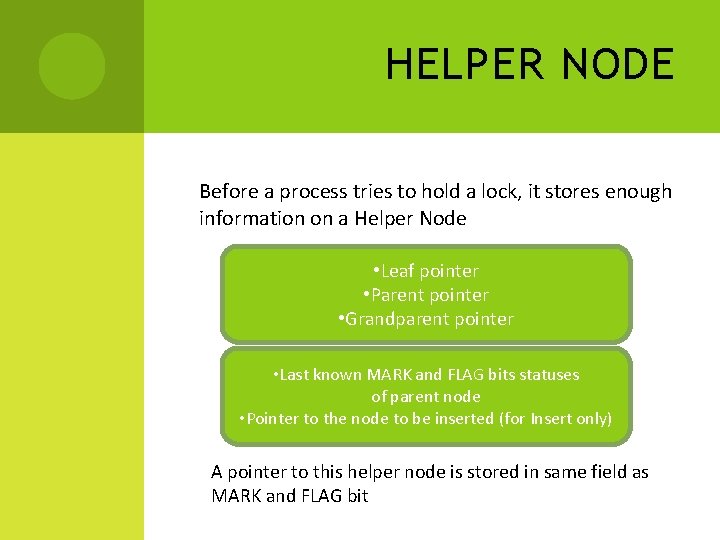 HELPER NODE

Before a process tries to hold a lock, it stores enough information on a Helper Node

•Leaf pointer
•Parent pointer
•Grandparent pointer

•Last known MARK and FLAG bits statuses of parent node
•Pointer to the node to be inserted (for Insert only)

A pointer to this helper node is stored in same field as MARK and FLAG bit